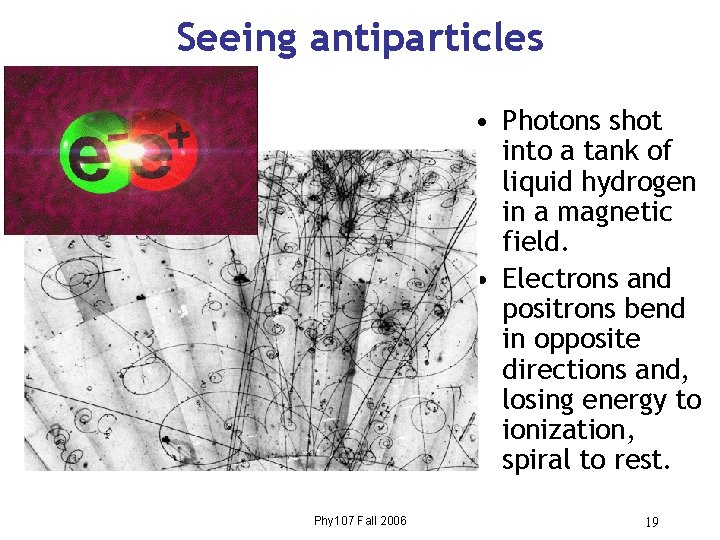 Seeing antiparticles

$e^-$ $e^+$

• Photons shot into a tank of liquid hydrogen in a magnetic field.
• Electrons and positrons bend in opposite directions and, losing energy to ionization, spiral to rest.

Phy107 Fall 2006

19